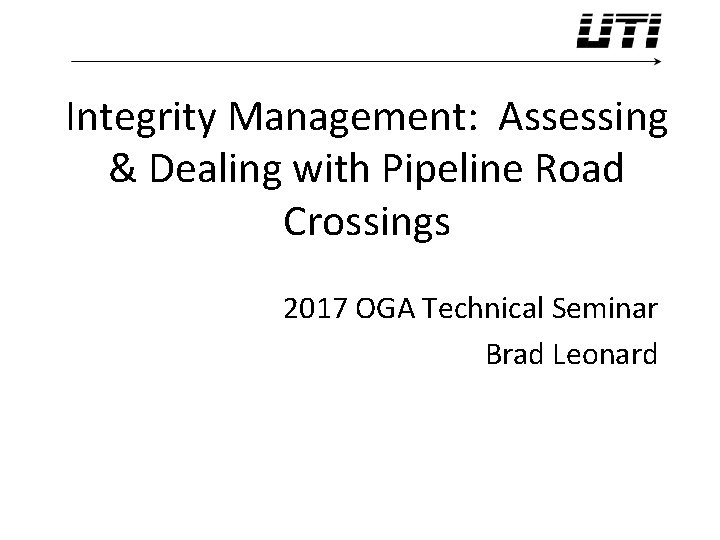 UTI

Integrity Management: Assessing & Dealing with Pipeline Road Crossings

2017 OGA Technical Seminar

Brad Leonard